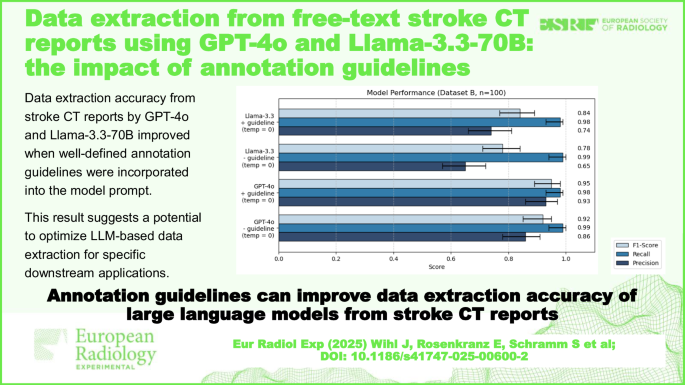 Data extraction from free-text stroke CT reports using GPT-4o and Llama-3.3-70B: the impact of annotation guidelines

ESR EUROPEAN SOCIETY OF RADIOLOGY

Data extraction accuracy from stroke CT reports by GPT-4o and Llama-3.3-70B improved when well-defined annotation guidelines were incorporated into the model prompt.

This result suggests a potential to optimize LLM-based data extraction for specific downstream applications.

Model Performance (Dataset B, n=100)

Llama-3.3 + guideline (temp = 0)
0.84
0.98
0.74

Llama-3.3 - guideline (temp = 0)
0.78
0.99
0.65

GPT-4o + guideline (temp = 0)
0.95
0.98
0.93

GPT-4o - guideline (temp = 0)
0.92
0.99
0.86

0.0 0.2 0.4 0.6 0.8 1.0
Score

F1-Score
Recall
Precision

Annotation guidelines can improve data extraction accuracy of large language models from stroke CT reports

European Radiology EXPERIMENTAL

Eur Radiol Exp (2025) Wihl J, Rosenkranz E, Schramm S et al; DOI: 10.1186/s41747-025-00600-2